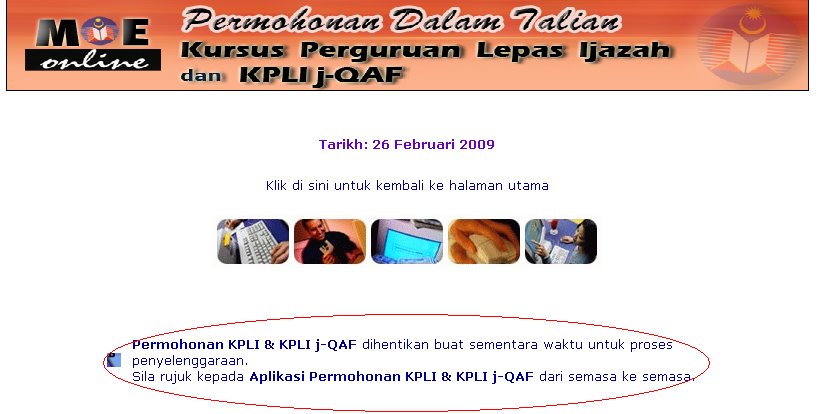 MOE online

Permohonan Dalam Talian
Kursus Perguruan Lepas Ijazah
dan KPLI j-QAF

Tarikh: 26 Februari 2009

Klik di sini untuk kembali ke halaman utama

Permohonan KPLI & KPLI j-QAF dihentikan buat sementara waktu untuk proses penyelenggaraan.
Sila rujuk kepada Aplikasi Permohonan KPLI & KPLI j-QAF dari semasa ke semasa.